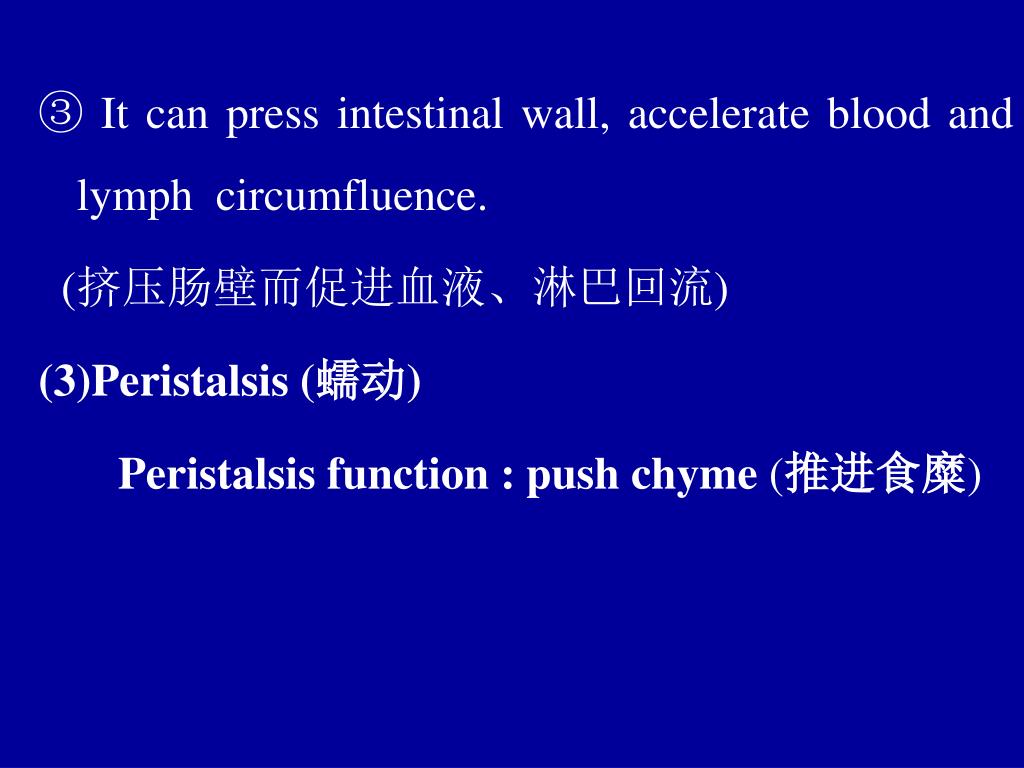 ③ It can press intestinal wall, accelerate blood and lymph circumfluence.

(挤压肠壁而促进血液、淋巴回流)

(3)Peristalsis (蠕动)

Peristalsis function : push chyme (推进食糜)